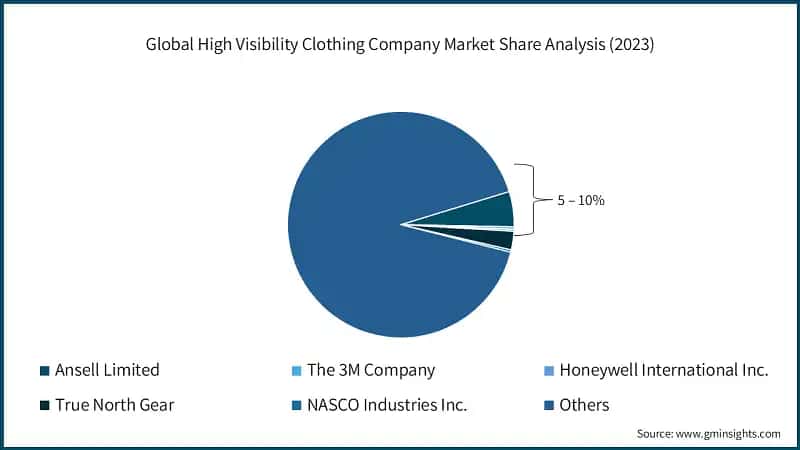 Global High Visibility Clothing Company Market Share Analysis (2023)

5 – 10%

Ansell Limited
The 3M Company
Honeywell International Inc.
True North Gear
NASCO Industries Inc.
Others

Source: www.gminsights.com